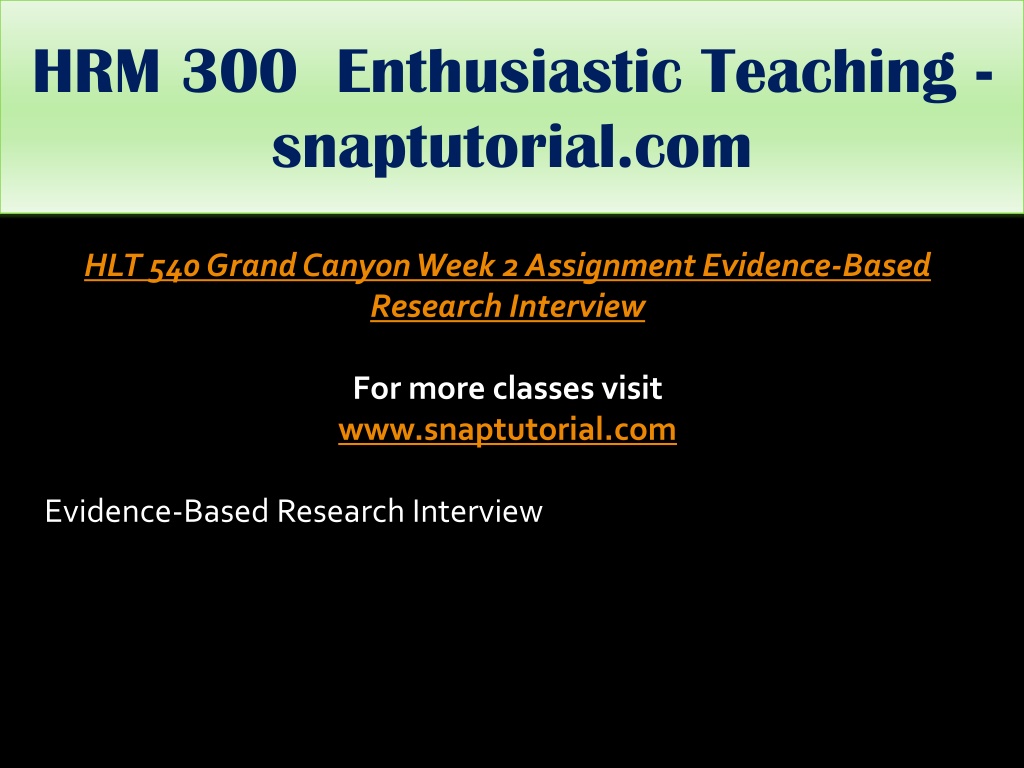 HRM 300 Enthusiastic Teaching - snaptutorial.com

HLT 540 Grand Canyon Week 2 Assignment Evidence-Based Research Interview

For more classes visit
www.snaptutorial.com

Evidence-Based Research Interview